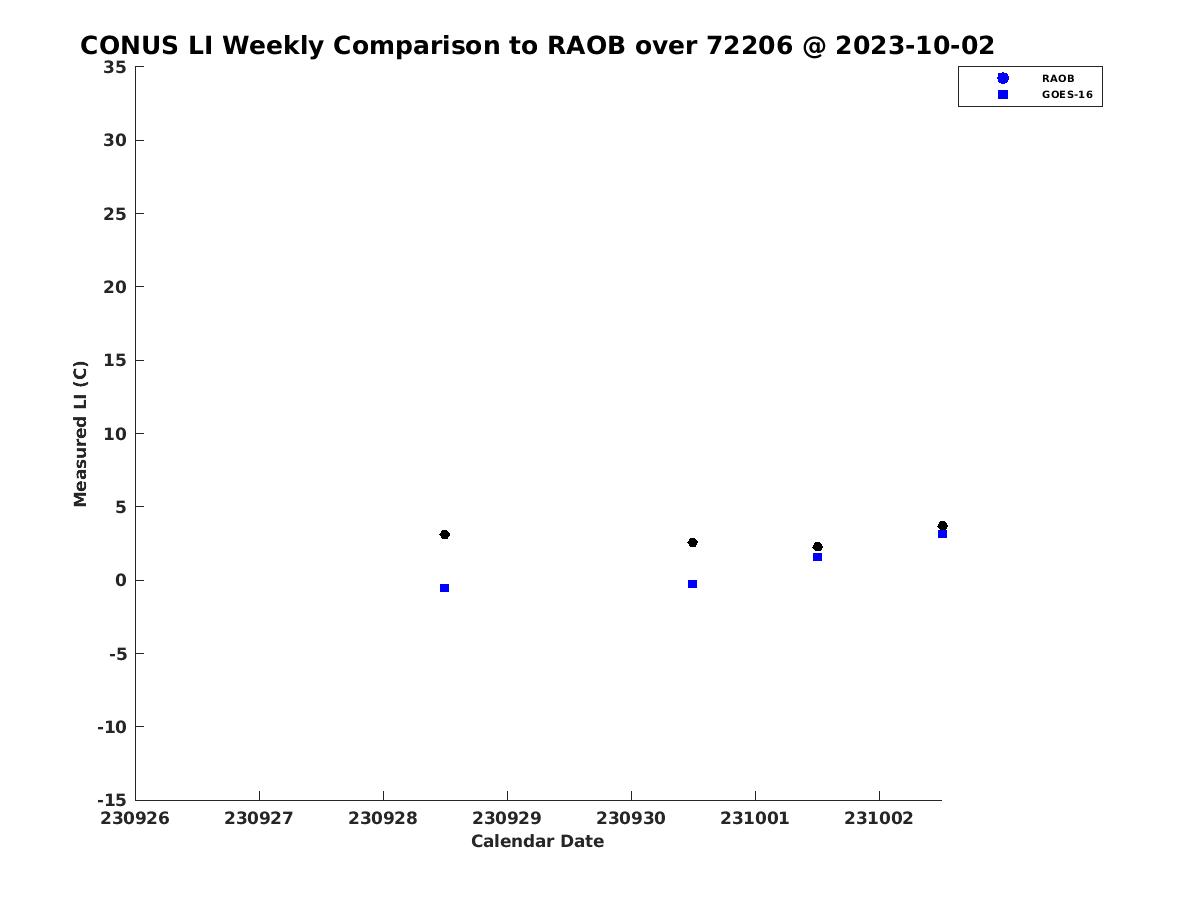 CONUS LI Weekly Comparison to RAOB over 72206 @ 2023-10-02

RAOB
GOES-16

Measured LI (C)

35
30
25
20
15
10
5
0
-5
-10
-15

230926 230927 230928 230929 230930 231001 231002

Calendar Date